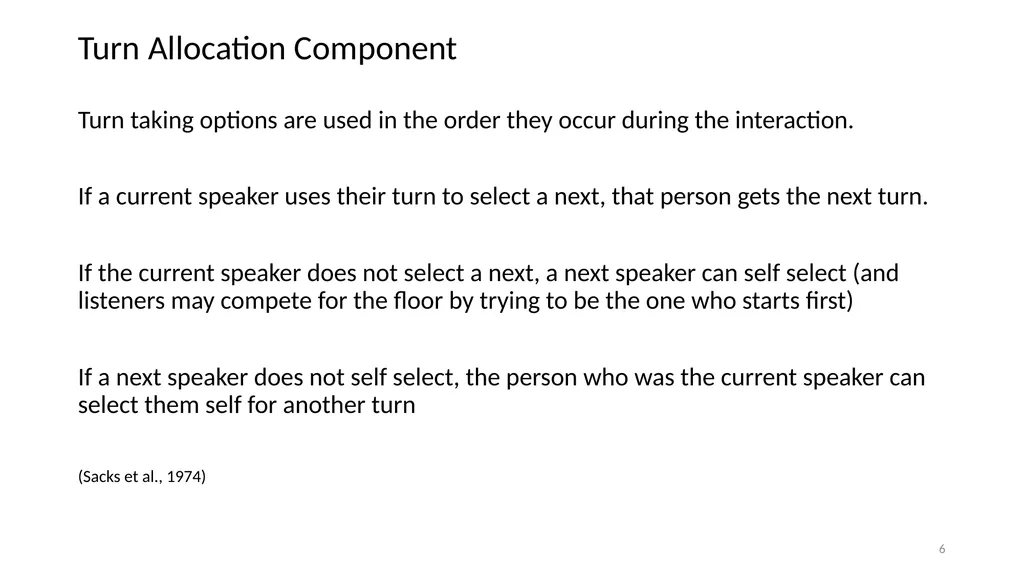 Turn Allocation Component

Turn taking options are used in the order they occur during the interaction.

If a current speaker uses their turn to select a next, that person gets the next turn.

If the current speaker does not select a next, a next speaker can self select (and listeners may compete for the floor by trying to be the one who starts first)

If a next speaker does not self select, the person who was the current speaker can select them self for another turn

(Sacks et al., 1974)

6